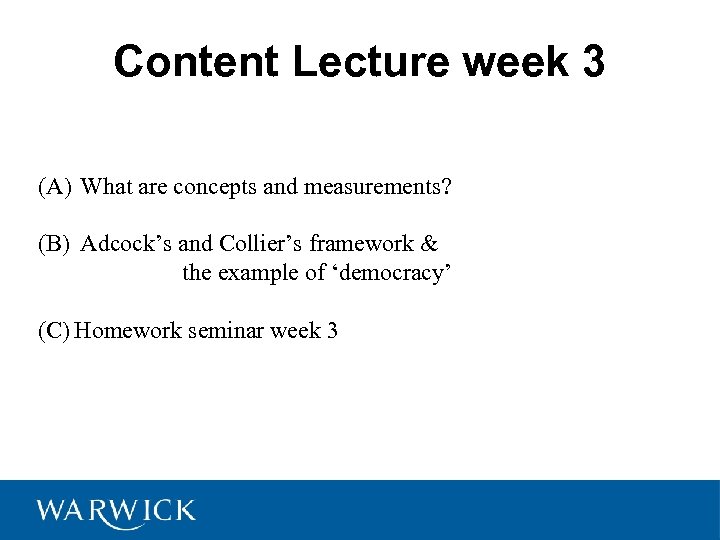 Content Lecture week 3

(A) What are concepts and measurements?

(B) Adcock’s and Collier’s framework & the example of ‘democracy’

(C) Homework seminar week 3

WARWICK